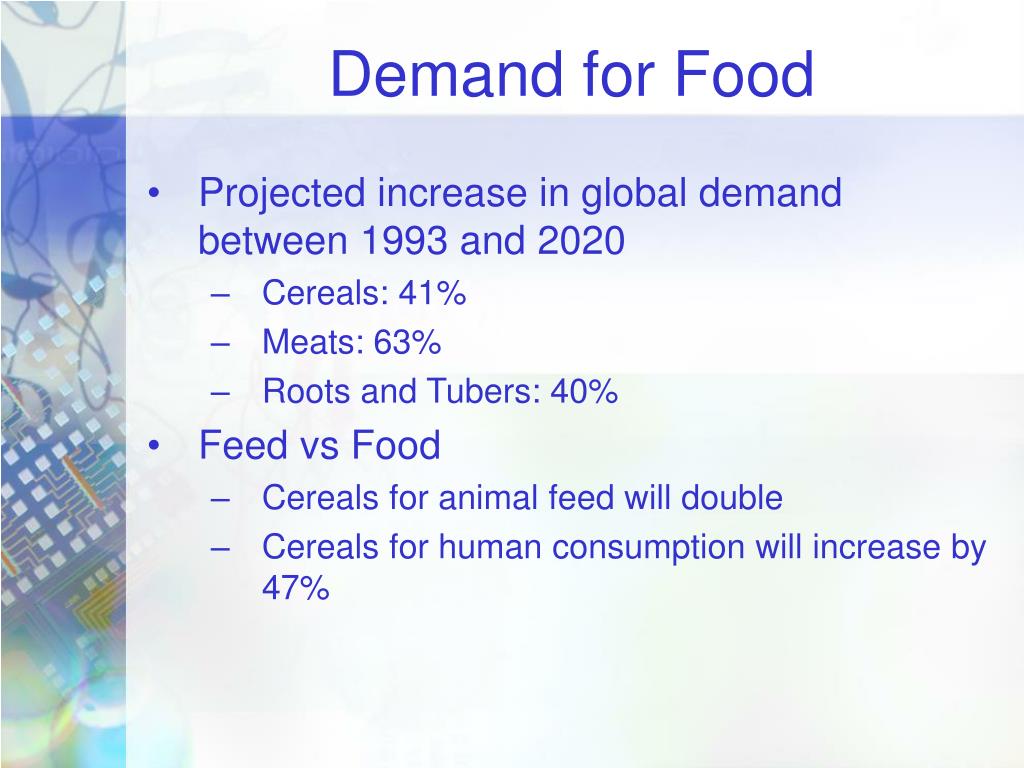 Demand for Food

• Projected increase in global demand between 1993 and 2020
– Cereals: 41%
– Meats: 63%
– Roots and Tubers: 40%

• Feed vs Food
– Cereals for animal feed will double
– Cereals for human consumption will increase by 47%